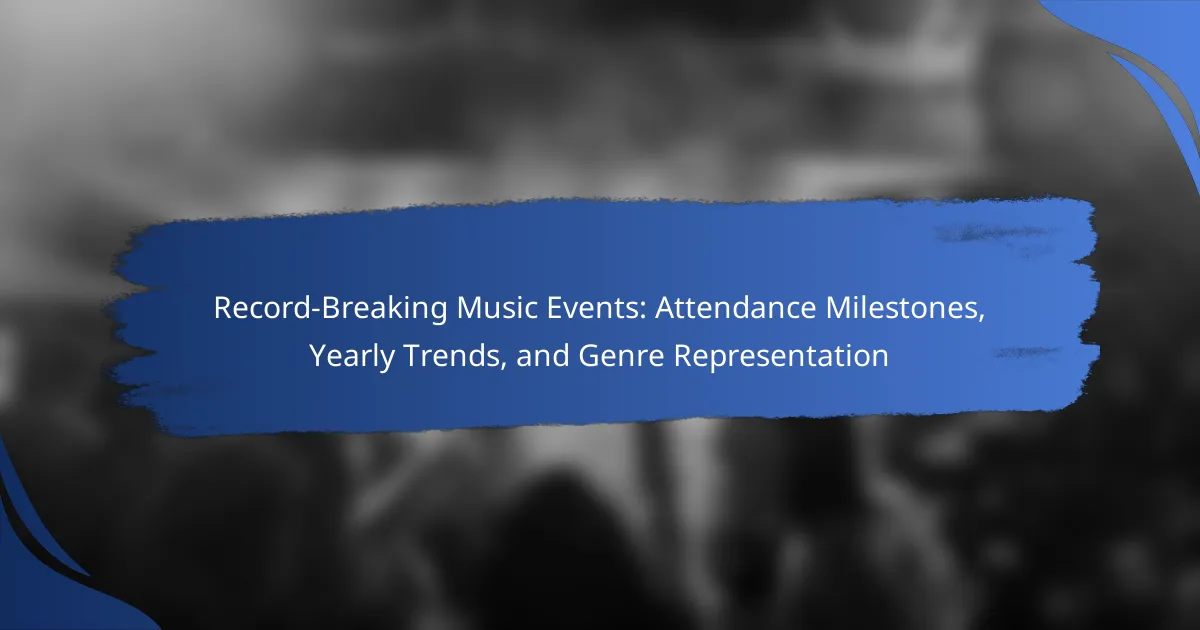 Record-Breaking Music Events: Attendance Milestones, Yearly Trends, and Genre Representation